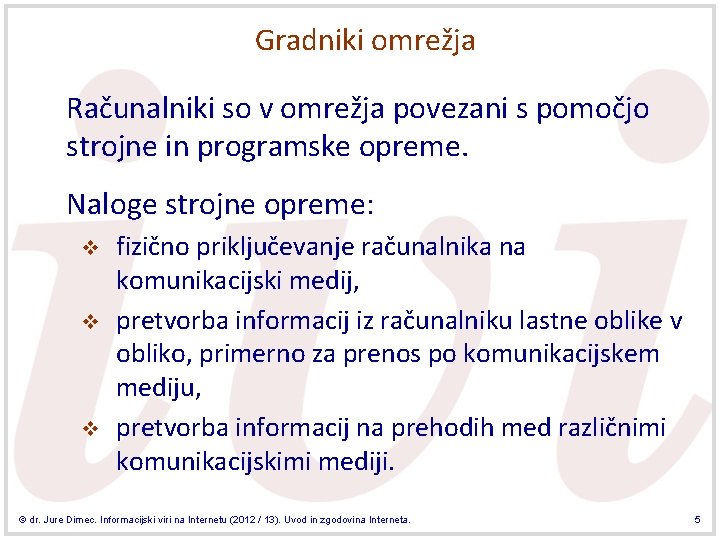 Gradniki omrežja

Računalniki so v omrežja povezani s pomočjo strojne in programske opreme.

Naloge strojne opreme:

❖ fizično priključevanje računalnika na komunikacijski medij,

❖ pretvorba informacij iz računalniku lastne oblike v obliko, primerno za prenos po komunikacijskem mediju,

❖ pretvorba informacij na prehodih med različnimi komunikacijskimi mediji.

© dr. Jure Dimec. Informacijski viri na Internetu (2012 / 13). Uvod in zgodovina Interneta. 5